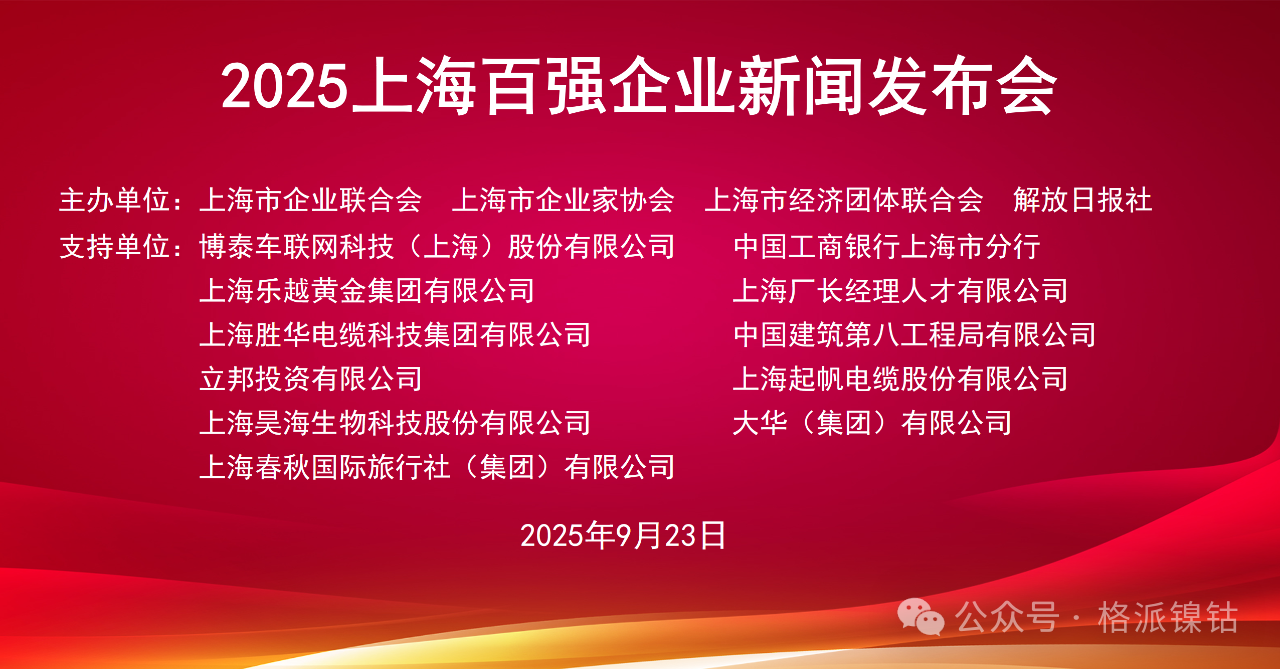 2025上海百强企业新闻发布会

主办单位：上海市企业联合会　上海市企业家协会　上海市经济团体联合会　解放日报社

支持单位：博泰车联网科技（上海）股份有限公司
上海乐越黄金集团有限公司
上海胜华电缆科技集团有限公司
立邦投资有限公司
上海昊海生物科技股份有限公司
上海春秋国际旅行社（集团）有限公司

中国工商银行上海市分行
上海厂长经理人才有限公司
中国建筑第八工程局有限公司
上海起帆电缆股份有限公司
大华（集团）有限公司

2025年9月23日

公众号 · 格派镍钴